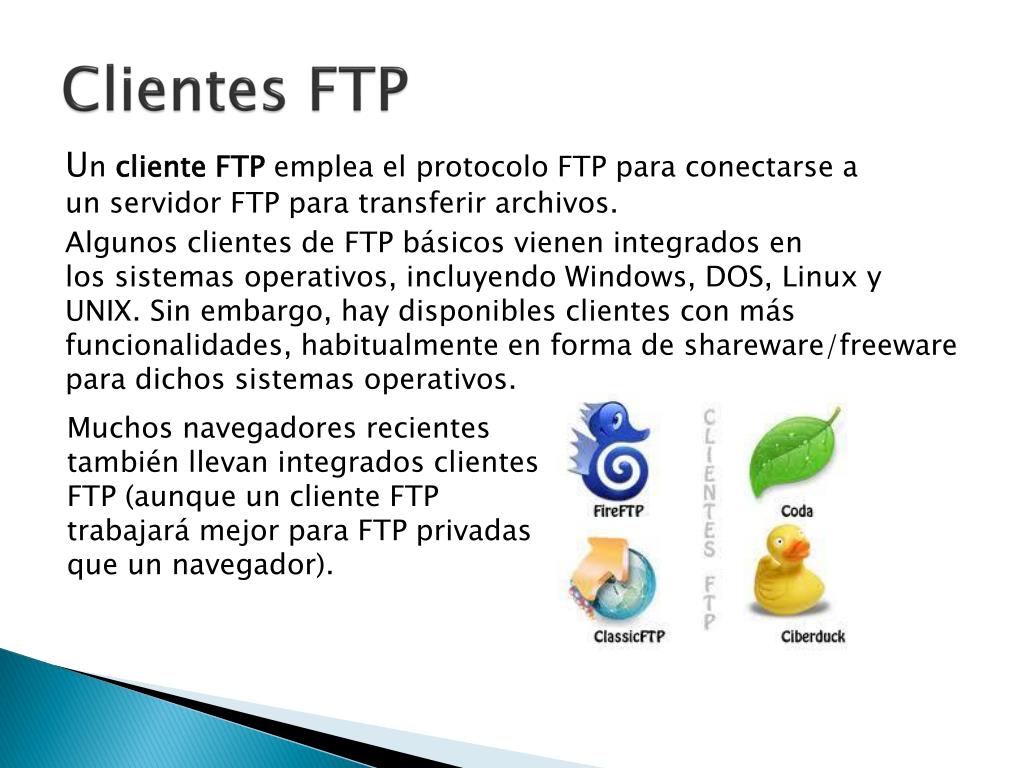 Clientes FTP

Un cliente FTP emplea el protocolo FTP para conectarse a un servidor FTP para transferir archivos.

Algunos clientes de FTP básicos vienen integrados en los sistemas operativos, incluyendo Windows, DOS, Linux y UNIX. Sin embargo, hay disponibles clientes con más funcionalidades, habitualmente en forma de shareware/freeware para dichos sistemas operativos.

Muchos navegadores recientes también llevan integrados clientes FTP (aunque un cliente FTP trabajará mejor para FTP privadas que un navegador).

FireFTP

CLIENTES FTP

Coda

ClassicFTP

Ciberduck